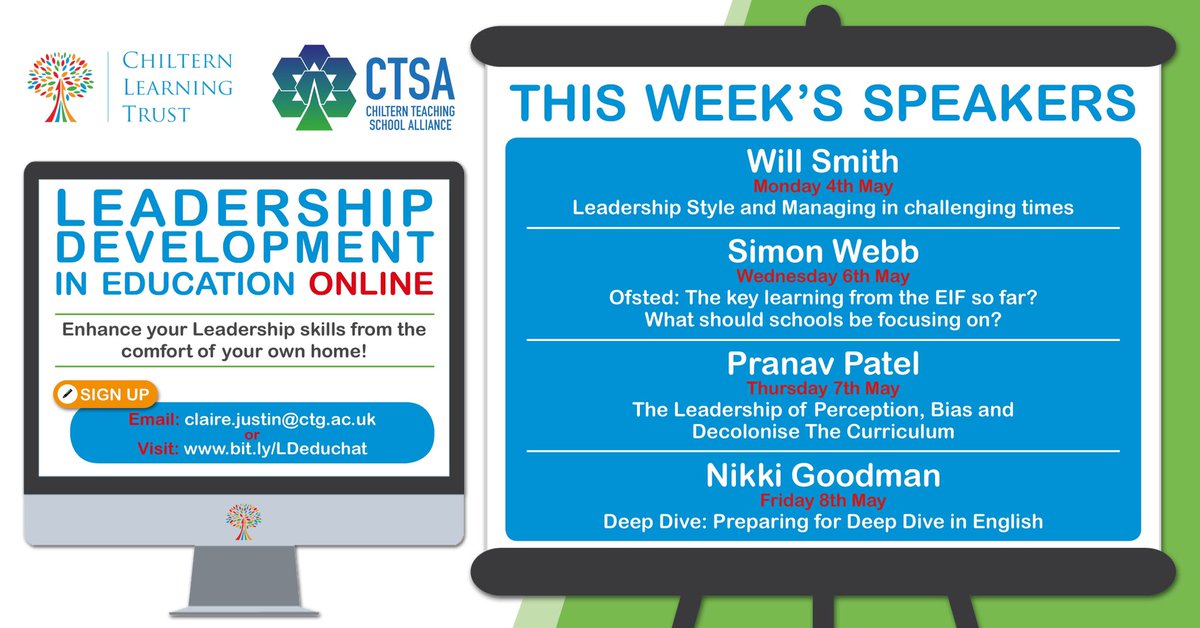 CHILTERN LEARNING TRUST

CTSA
CHILTERN TEACHING SCHOOL ALLIANCE

LEADERSHIP DEVELOPMENT IN EDUCATION ONLINE

Enhance your Leadership skills from the comfort of your own home!

SIGN UP

Email: claire.justin@ctg.ac.uk
or
Visit: www.bit.ly/LDeduchat

THIS WEEK'S SPEAKERS

Will Smith
Monday 4th May
Leadership Style and Managing in challenging times

Simon Webb
Wednesday 6th May
Ofsted: The key learning from the EIF so far? What should schools be focusing on?

Pranav Patel
Thursday 7th May
The Leadership of Perception, Bias and Decolonise The Curriculum

Nikki Goodman
Friday 8th May
Deep Dive: Preparing for Deep Dive in English